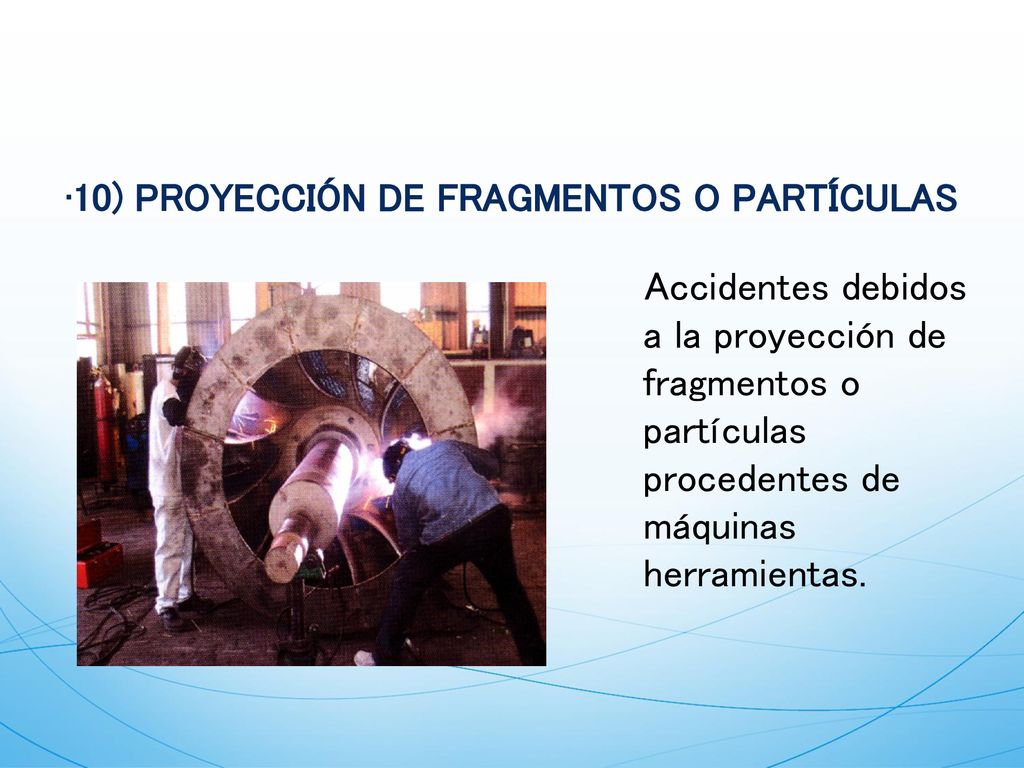 ·10) PROYECCIÓN DE FRAGMENTOS O PARTÍCULAS

Accidentes debidos a la proyección de fragmentos o partículas procedentes de máquinas herramientas.